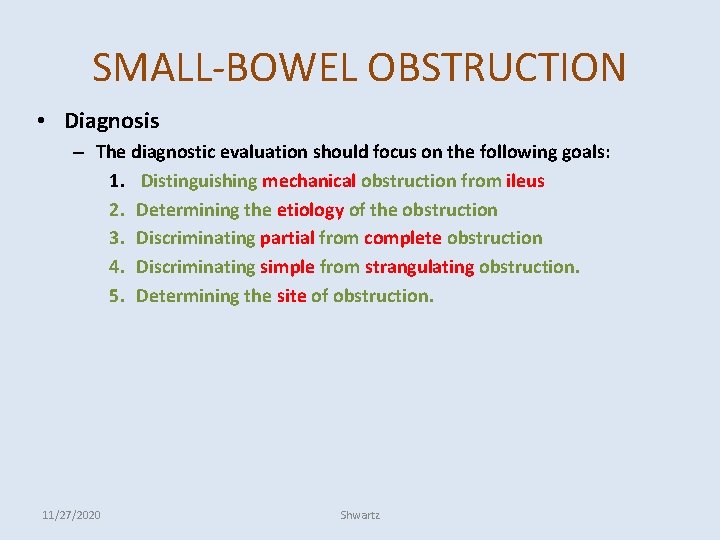 SMALL-BOWEL OBSTRUCTION

• Diagnosis

– The diagnostic evaluation should focus on the following goals:

1. Distinguishing mechanical obstruction from ileus
2. Determining the etiology of the obstruction
3. Discriminating partial from complete obstruction
4. Discriminating simple from strangulating obstruction.
5. Determining the site of obstruction.

11/27/2020

Shwartz